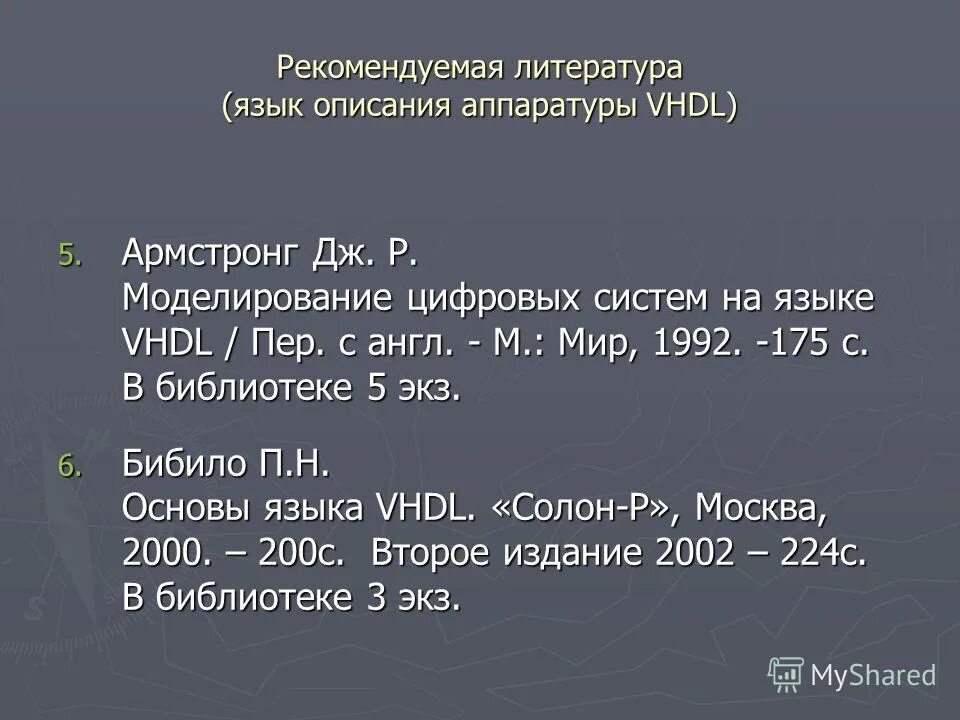 Рекомендуемая литература
(язык описания аппаратуры VHDL)

5. Армстронг Дж. Р.
Моделирование цифровых систем на языке VHDL / Пер. с англ. - М.: Мир, 1992. -175 с.
В библиотеке 5 экз.

6. Бибило П.Н.
Основы языка VHDL. «Солон-Р», Москва, 2000. – 200с. Второе издание 2002 – 224с.
В библиотеке 3 экз.

MyShared